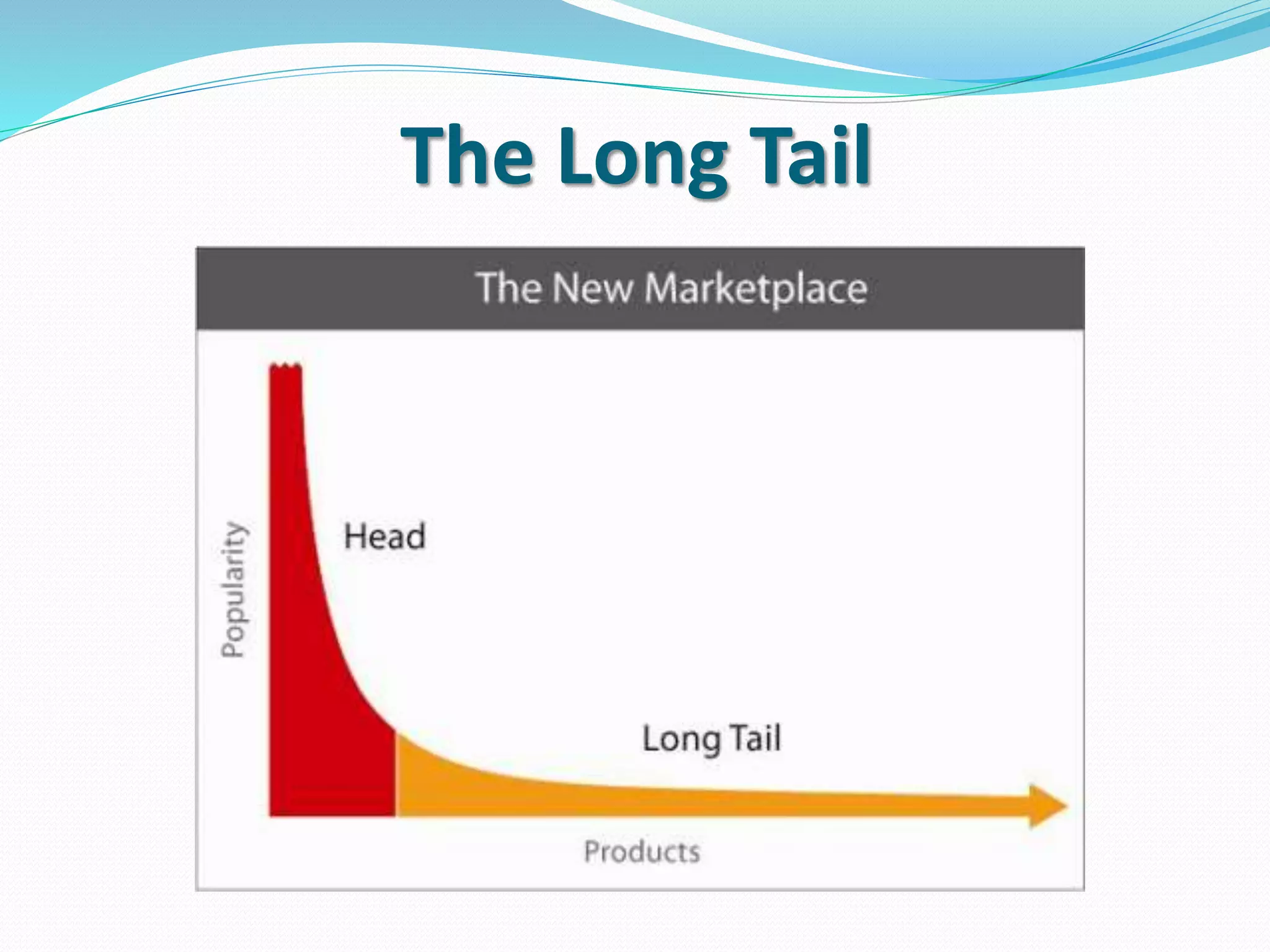 The Long Tail

The New Marketplace

Popularity

Head

Long Tail

Products